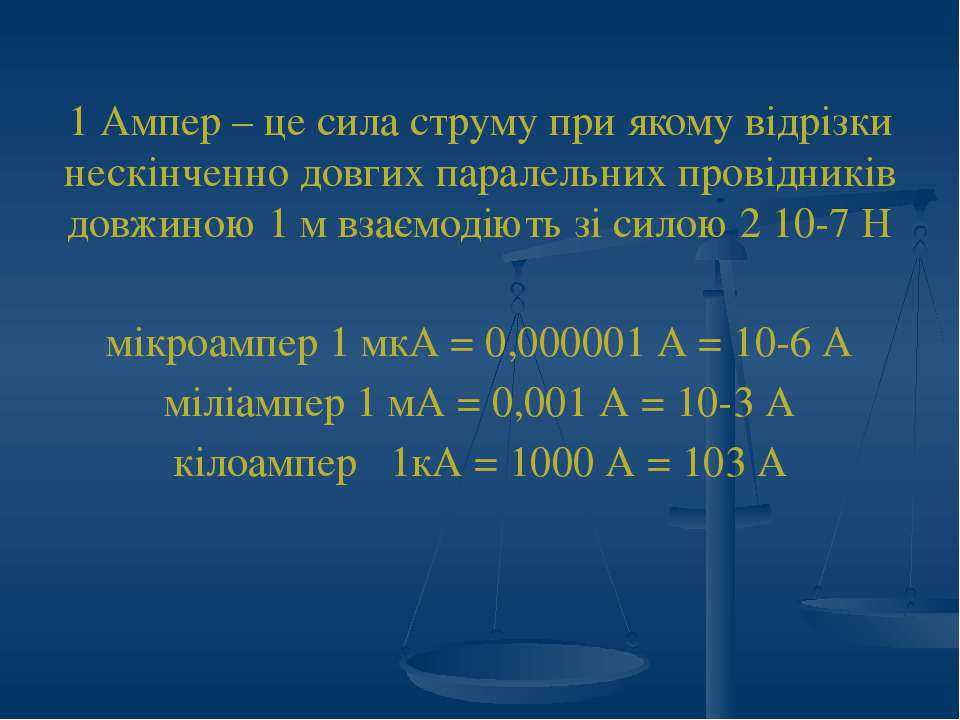 1 Ампер – це сила струму при якому відрізки нескінченно довгих паралельних провідників довжиною 1 м взаємодіють зі силою 2 10-7 Н

мікроампер 1 мкА = 0,000001 А = 10-6 А
міліампер 1 мА = 0,001 А = 10-3 А
кілоампер 1кА = 1000 А = 103 А